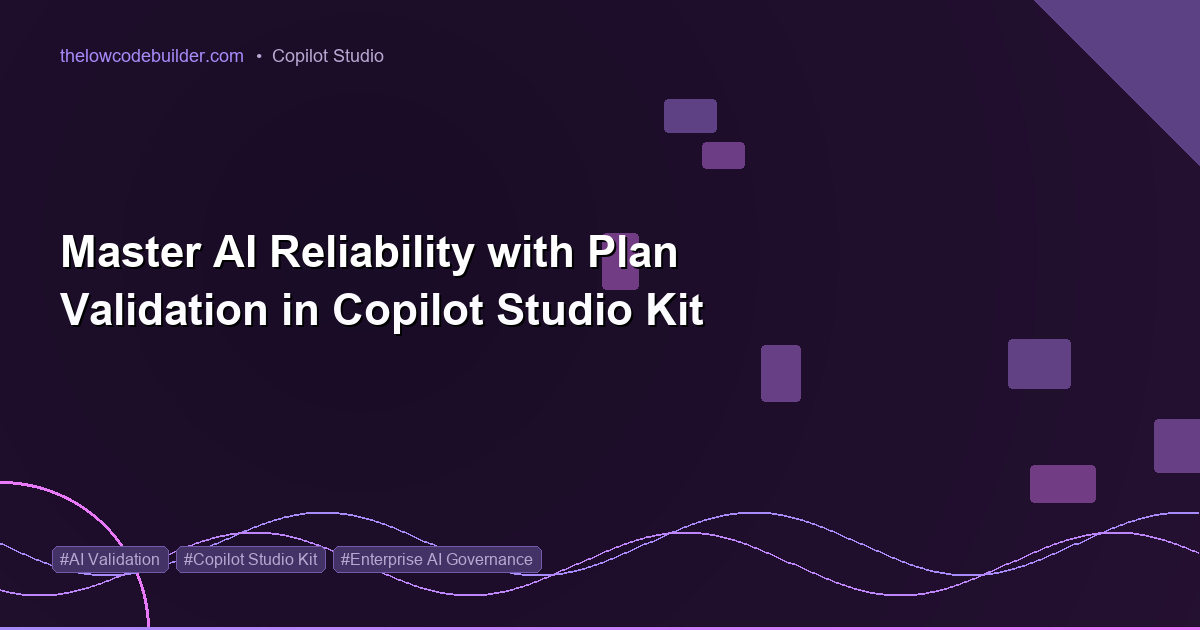 thelowcodebuilder.com • Copilot Studio

Master AI Reliability with Plan Validation in Copilot Studio Kit

#AI Validation #Copilot Studio Kit #Enterprise AI Governance